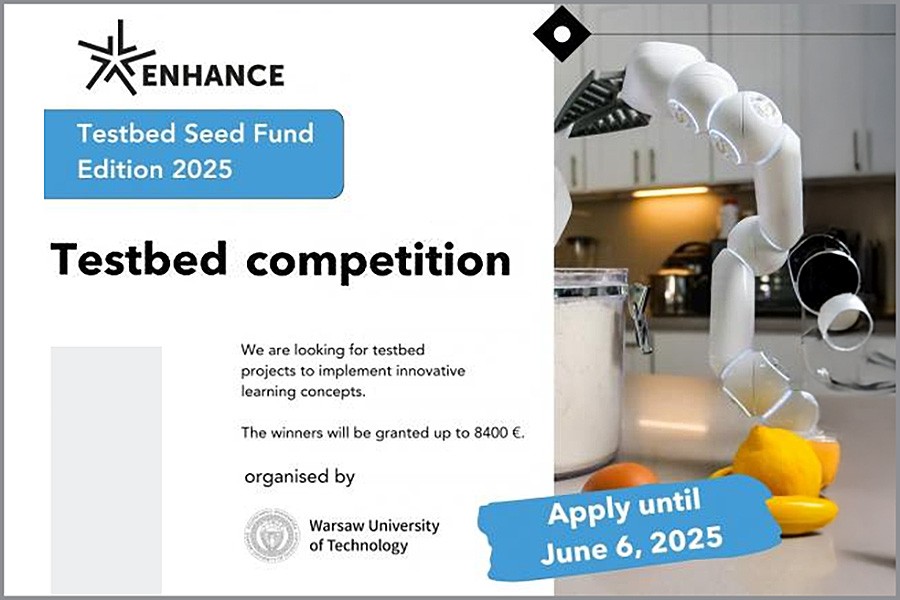 ENHANCE

Testbed Seed Fund Edition 2025

Testbed competition

We are looking for testbed projects to implement innovative learning concepts.

The winners will be granted up to 8400 €.

organised by

Warsaw University of Technology

Apply until June 6, 2025